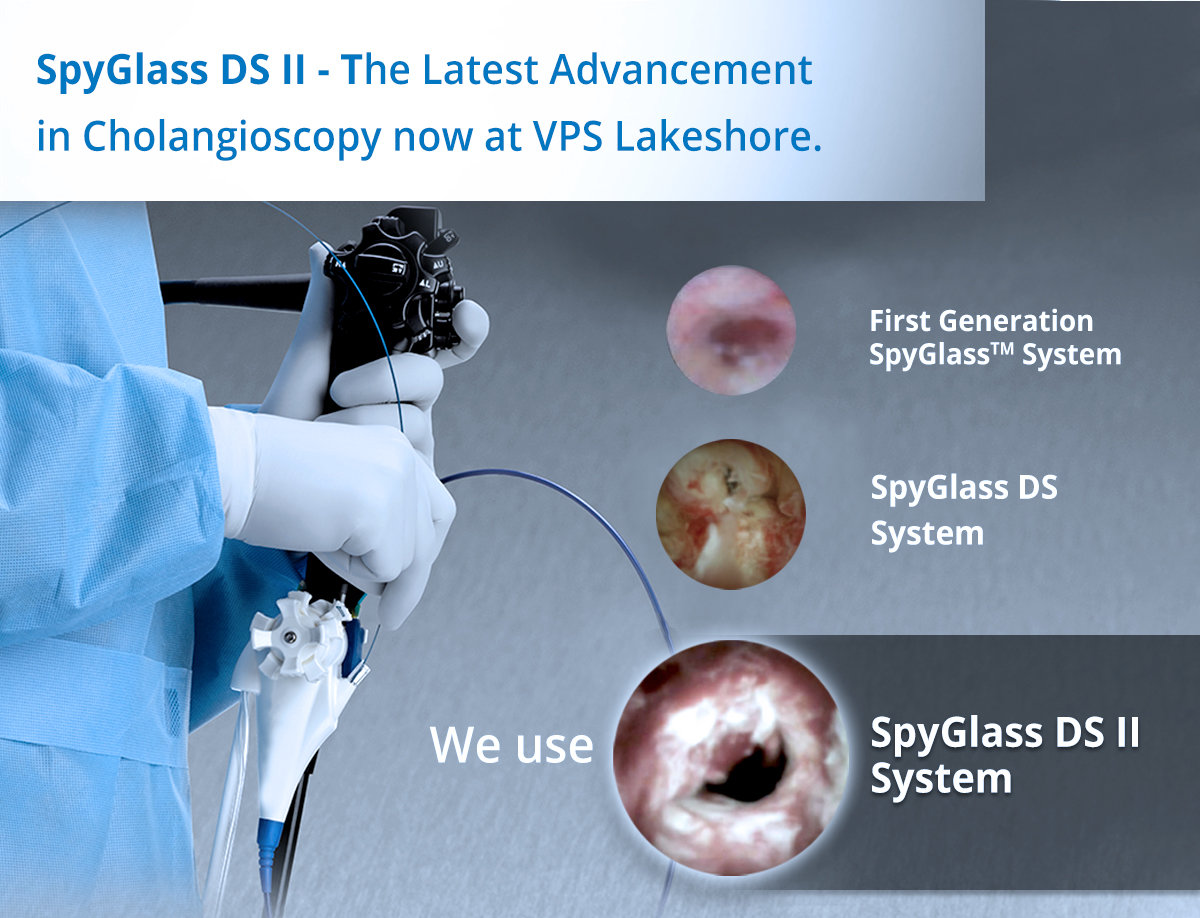 SpyGlass DS II - The Latest Advancement in Cholangioscopy now at VPS Lakeshore.

First Generation SpyGlass™ System

SpyGlass DS System

We use

SpyGlass DS II System